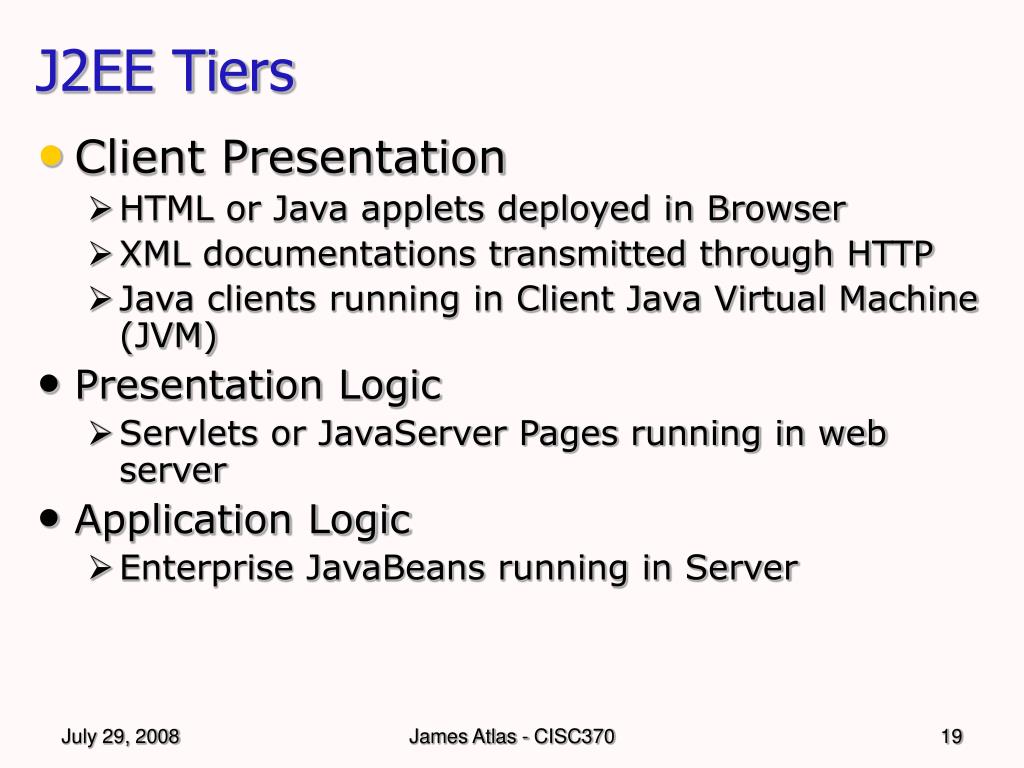 J2EE Tiers

• Client Presentation
  ➢ HTML or Java applets deployed in Browser
  ➢ XML documentations transmitted through HTTP
  ➢ Java clients running in Client Java Virtual Machine (JVM)
• Presentation Logic
  ➢ Servlets or JavaServer Pages running in web server
• Application Logic
  ➢ Enterprise JavaBeans running in Server

July 29, 2008
James Atlas - CISC370
19